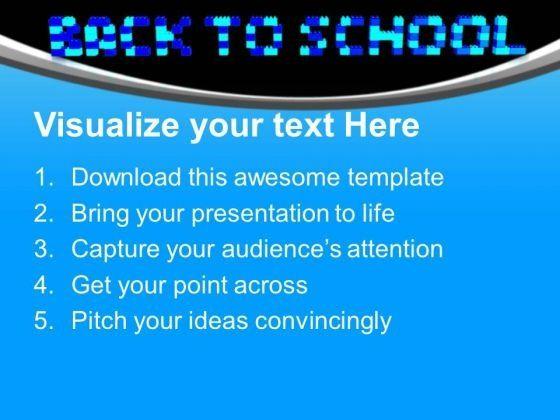 BACK TO SCHOOL

Visualize your text Here

1. Download this awesome template
2. Bring your presentation to life
3. Capture your audience's attention
4. Get your point across
5. Pitch your ideas convincingly